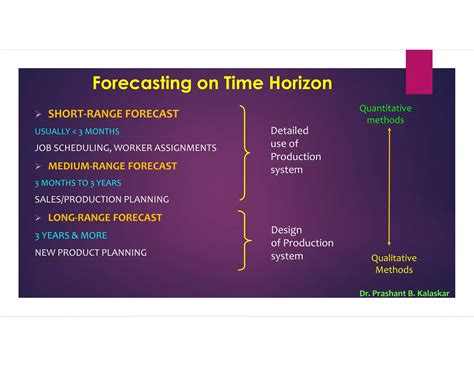 Forecasting on Time Horizon

➢ SHORT-RANGE FORECAST

USUALLY < 3 MONTHS

JOB SCHEDULING, WORKER ASSIGNMENTS

➢ MEDIUM-RANGE FORECAST

3 MONTHS TO 3 YEARS

SALES/PRODUCTION PLANNING

➢ LONG-RANGE FORECAST

3 YEARS & MORE

NEW PRODUCT PLANNING

Detailed use of Production system

Design of Production system

Quantitative methods

Qualitative Methods

Dr. Prashant B. Kalaskar